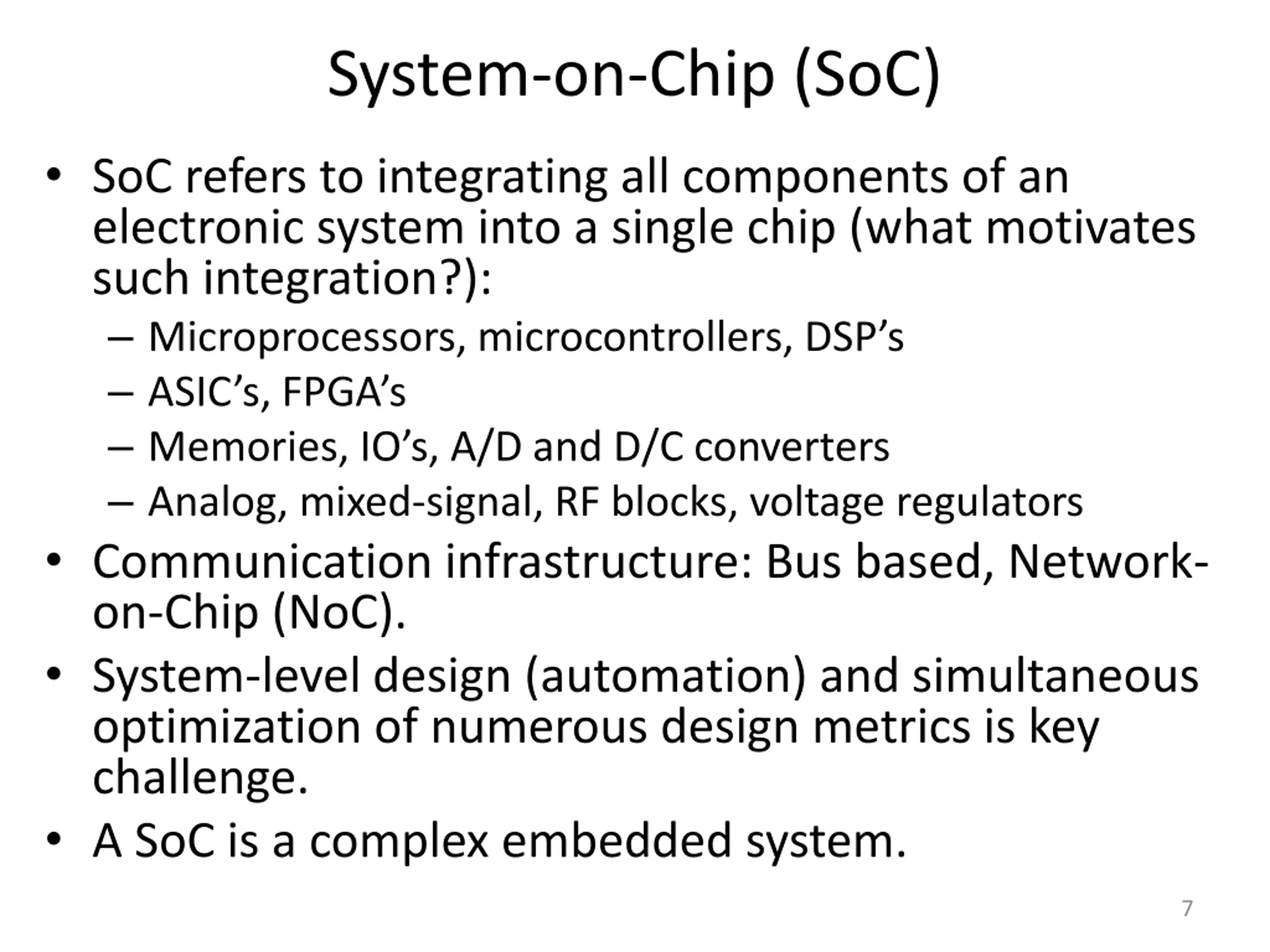 System-on-Chip (SoC)

• SoC refers to integrating all components of an electronic system into a single chip (what motivates such integration?):
  – Microprocessors, microcontrollers, DSP's
  – ASIC's, FPGA's
  – Memories, IO's, A/D and D/C converters
  – Analog, mixed-signal, RF blocks, voltage regulators
• Communication infrastructure: Bus based, Network-on-Chip (NoC).
• System-level design (automation) and simultaneous optimization of numerous design metrics is key challenge.
• A SoC is a complex embedded system.

7